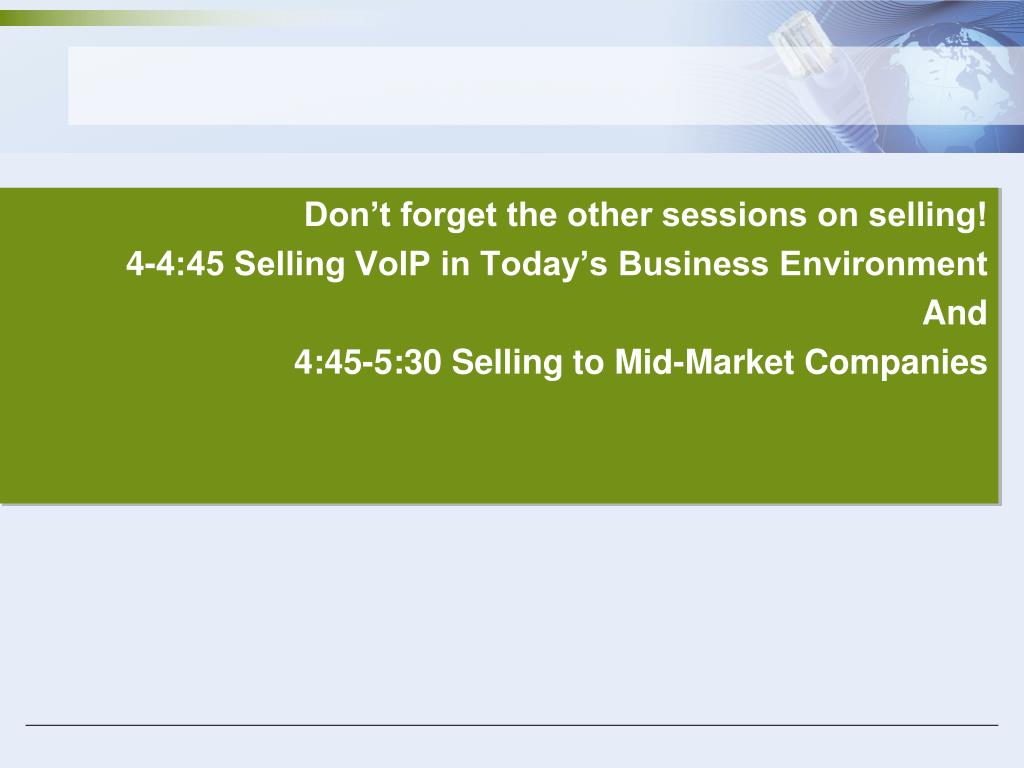 Don’t forget the other sessions on selling!
4-4:45 Selling VoIP in Today’s Business Environment
And
4:45-5:30 Selling to Mid-Market Companies